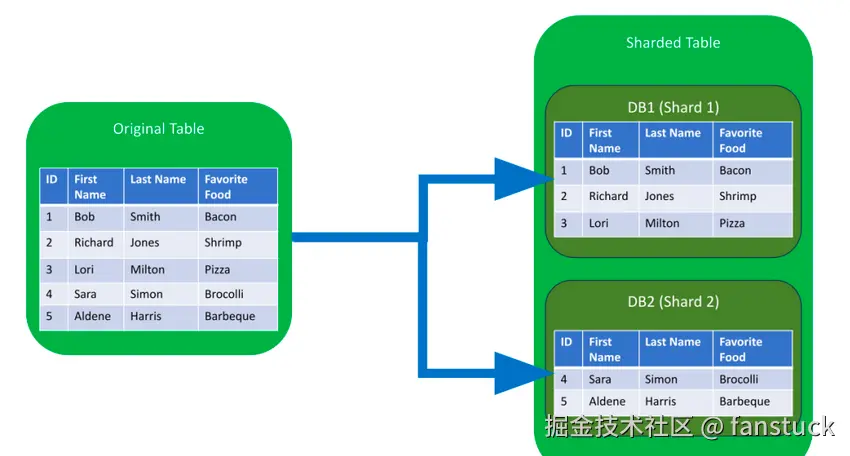 Original Table

| ID | First Name | Last Name | Favorite Food |
|---|---|---|---|
| 1 | Bob | Smith | Bacon |
| 2 | Richard | Jones | Shrimp |
| 3 | Lori | Milton | Pizza |
| 4 | Sara | Simon | Brocolli |
| 5 | Aldene | Harris | Barbeque |

Sharded Table

DB1 (Shard 1)

| ID | First Name | Last Name | Favorite Food |
|---|---|---|---|
| 1 | Bob | Smith | Bacon |
| 2 | Richard | Jones | Shrimp |
| 3 | Lori | Milton | Pizza |

DB2 (Shard 2)

| ID | First Name | Last Name | Favorite Food |
|---|---|---|---|
| 4 | Sara | Simon | Brocolli |
| 5 | Aldene | Harris | Barbeque |

掘金技术社区 @ fanstuck